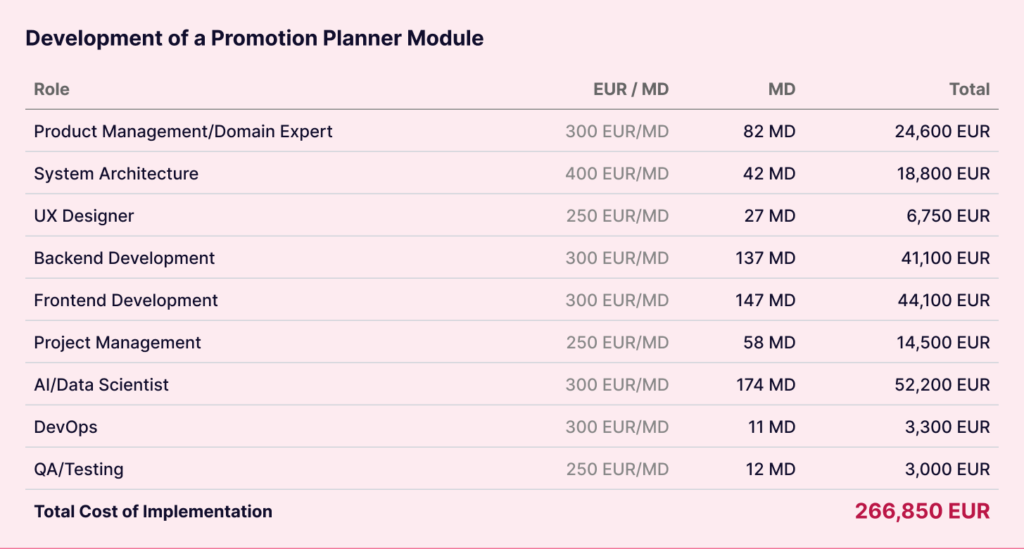 Development of a Promotion Planner Module

| Role | EUR / MD | MD | Total |
|---|---|---|---|
| Product Management/Domain Expert | 300 EUR/MD | 82 MD | 24,600 EUR |
| System Architecture | 400 EUR/MD | 42 MD | 18,800 EUR |
| UX Designer | 250 EUR/MD | 27 MD | 6,750 EUR |
| Backend Development | 300 EUR/MD | 137 MD | 41,100 EUR |
| Frontend Development | 300 EUR/MD | 147 MD | 44,100 EUR |
| Project Management | 250 EUR/MD | 58 MD | 14,500 EUR |
| AI/Data Scientist | 300 EUR/MD | 174 MD | 52,200 EUR |
| DevOps | 300 EUR/MD | 11 MD | 3,300 EUR |
| QA/Testing | 250 EUR/MD | 12 MD | 3,000 EUR |
| Total Cost of Implementation | | | 266,850 EUR |